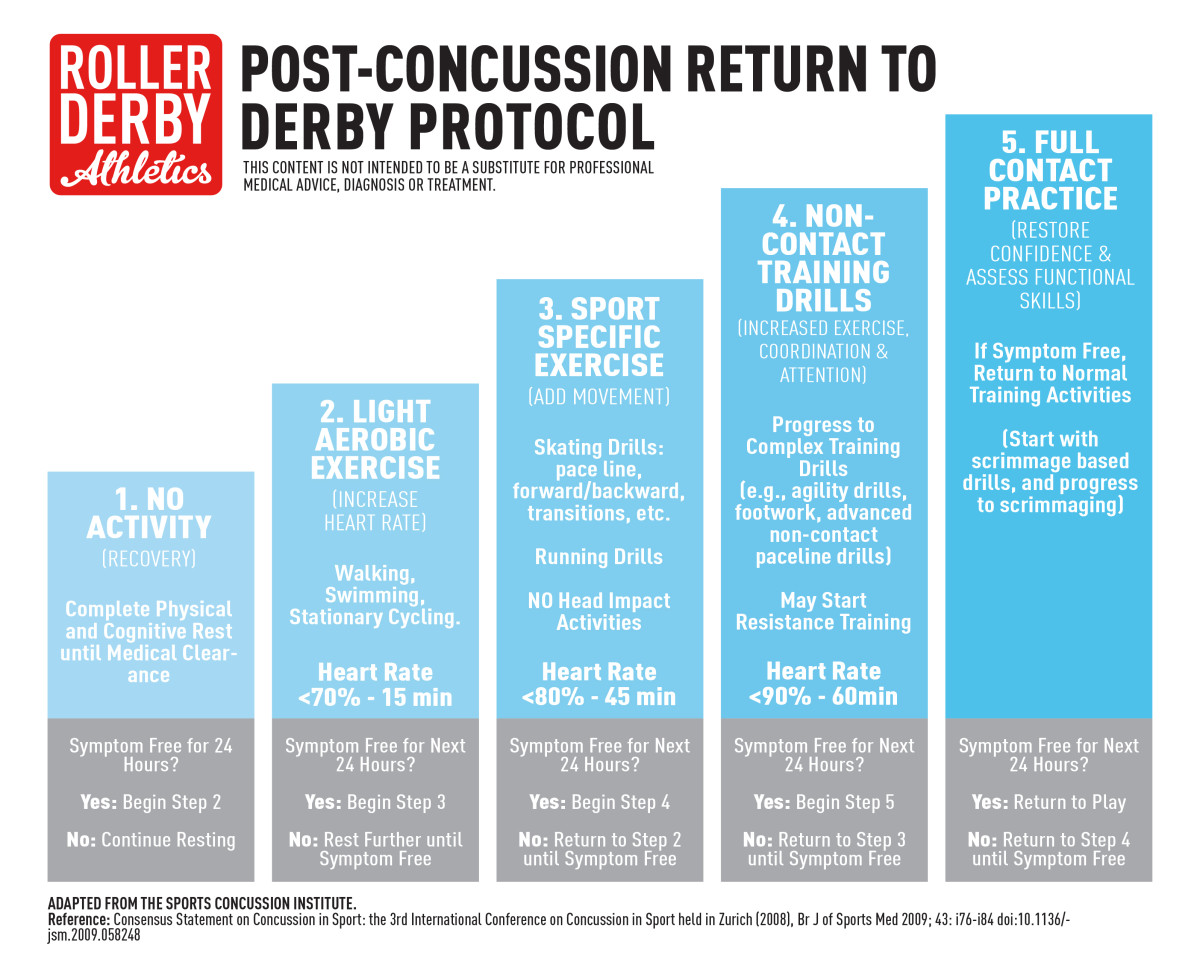 ROLLER DERBY Athletics

POST-CONCUSSION RETURN TO DERBY PROTOCOL

THIS CONTENT IS NOT INTENDED TO BE A SUBSTITUTE FOR PROFESSIONAL MEDICAL ADVICE, DIAGNOSIS OR TREATMENT.

1. NO ACTIVITY

(RECOVERY)

Complete Physical and Cognitive Rest until Medical Clearance

Symptom Free for 24 Hours?

Yes: Begin Step 2

No: Continue Resting

2. LIGHT AEROBIC EXERCISE

(INCREASE HEART RATE)

Walking, Swimming, Stationary Cycling.

Heart Rate <70% - 15 min

Symptom Free for Next 24 Hours?

Yes: Begin Step 3

No: Rest Further until Symptom Free

3. SPORT SPECIFIC EXERCISE

(ADD MOVEMENT)

Skating Drills: pace line, forward/backward, transitions, etc.

Running Drills

NO Head Impact Activities

Heart Rate <80% - 45 min

Symptom Free for Next 24 Hours?

Yes: Begin Step 4

No: Return to Step 2 until Symptom Free

4. NON-CONTACT TRAINING DRILLS

(INCREASED EXERCISE, COORDINATION & ATTENTION)

Progress to Complex Training Drills (e.g., agility drills, footwork, advanced non-contact paceline drills)

May Start Resistance Training

Heart Rate <90% - 60min

Symptom Free for Next 24 Hours?

Yes: Begin Step 5

No: Return to Step 3 until Symptom Free

5. FULL CONTACT PRACTICE

(RESTORE CONFIDENCE & ASSESS FUNCTIONAL SKILLS)

If Symptom Free, Return to Normal Training Activities

(Start with scrimmage based drills, and progress to scrimmaging)

Symptom Free for Next 24 Hours?

Yes: Return to Play

No: Return to Step 4 until Symptom Free

ADAPTED FROM THE SPORTS CONCUSSION INSTITUTE.
Reference: Consensus Statement on Concussion in Sport: the 3rd International Conference on Concussion in Sport held in Zurich (2008), Br J of Sports Med 2009; 43: i76-i84 doi:10.1136/-jsm.2009.058248